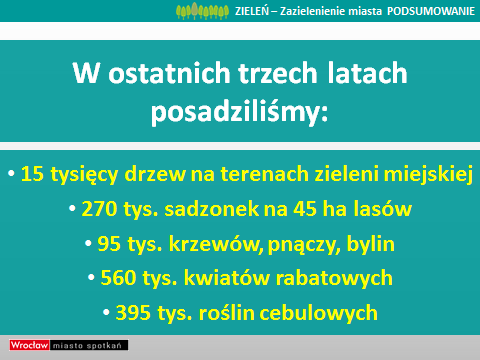 ZIELEŃ – Zazielenienie miasta PODSUMOWANIE

W ostatnich trzech latach posadziliśmy:

• 15 tysięcy drzew na terenach zieleni miejskiej
• 270 tys. sadzonek na 45 ha lasów
• 95 tys. krzewów, pnączy, bylin
• 560 tys. kwiatów rabatowych
• 395 tys. roślin cebulowych

Wrocław miasto spotkań